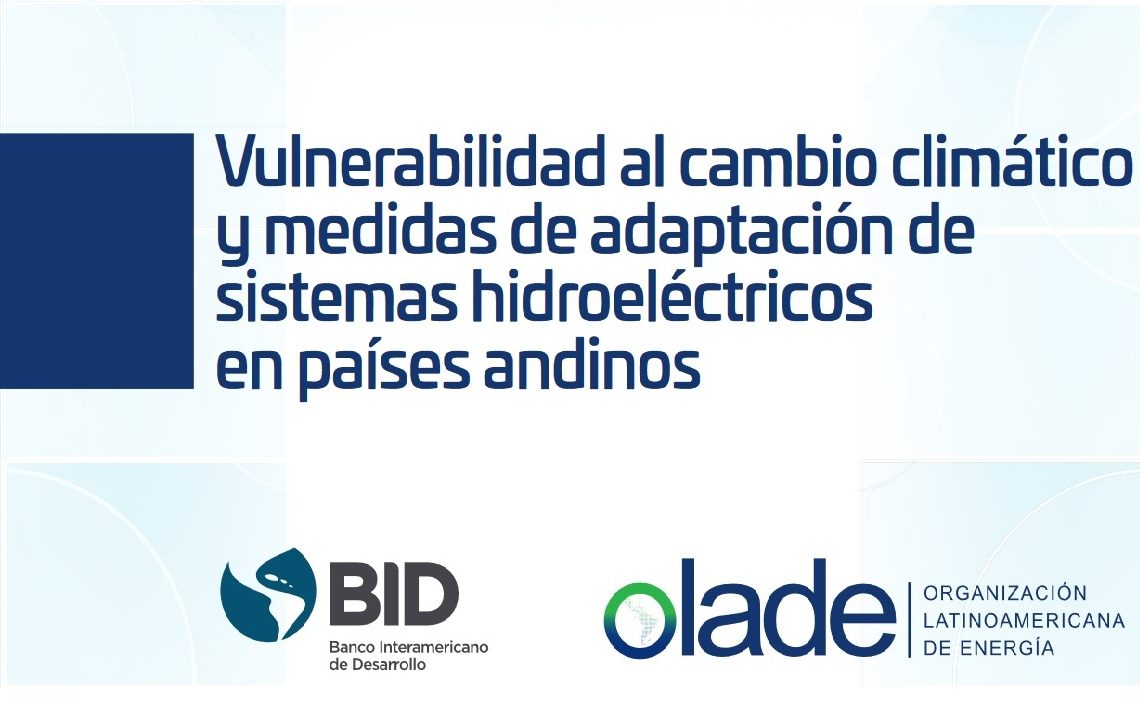 Vulnerabilidad al cambio climático y medidas de adaptación de sistemas hidroeléctricos en países andinos

BID
Banco Interamericano de Desarrollo

olade
ORGANIZACIÓN LATINOAMERICANA DE ENERGÍA